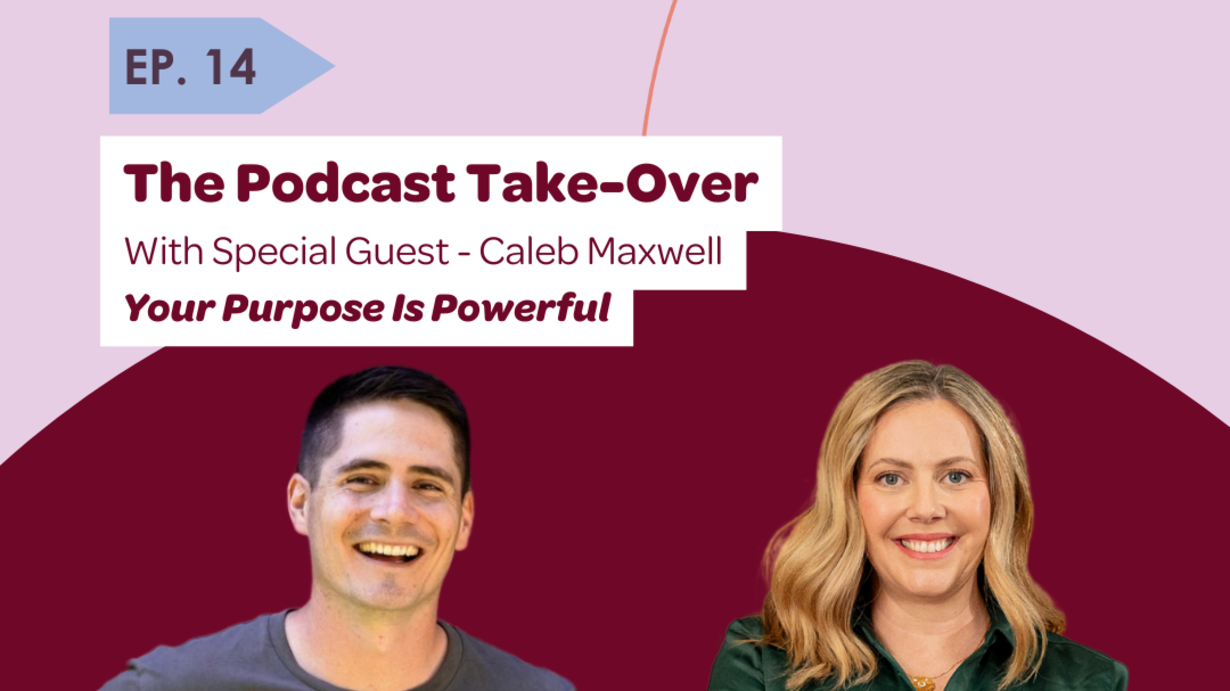 EP. 14

The Podcast Take-Over

With Special Guest - Caleb Maxwell

Your Purpose Is Powerful